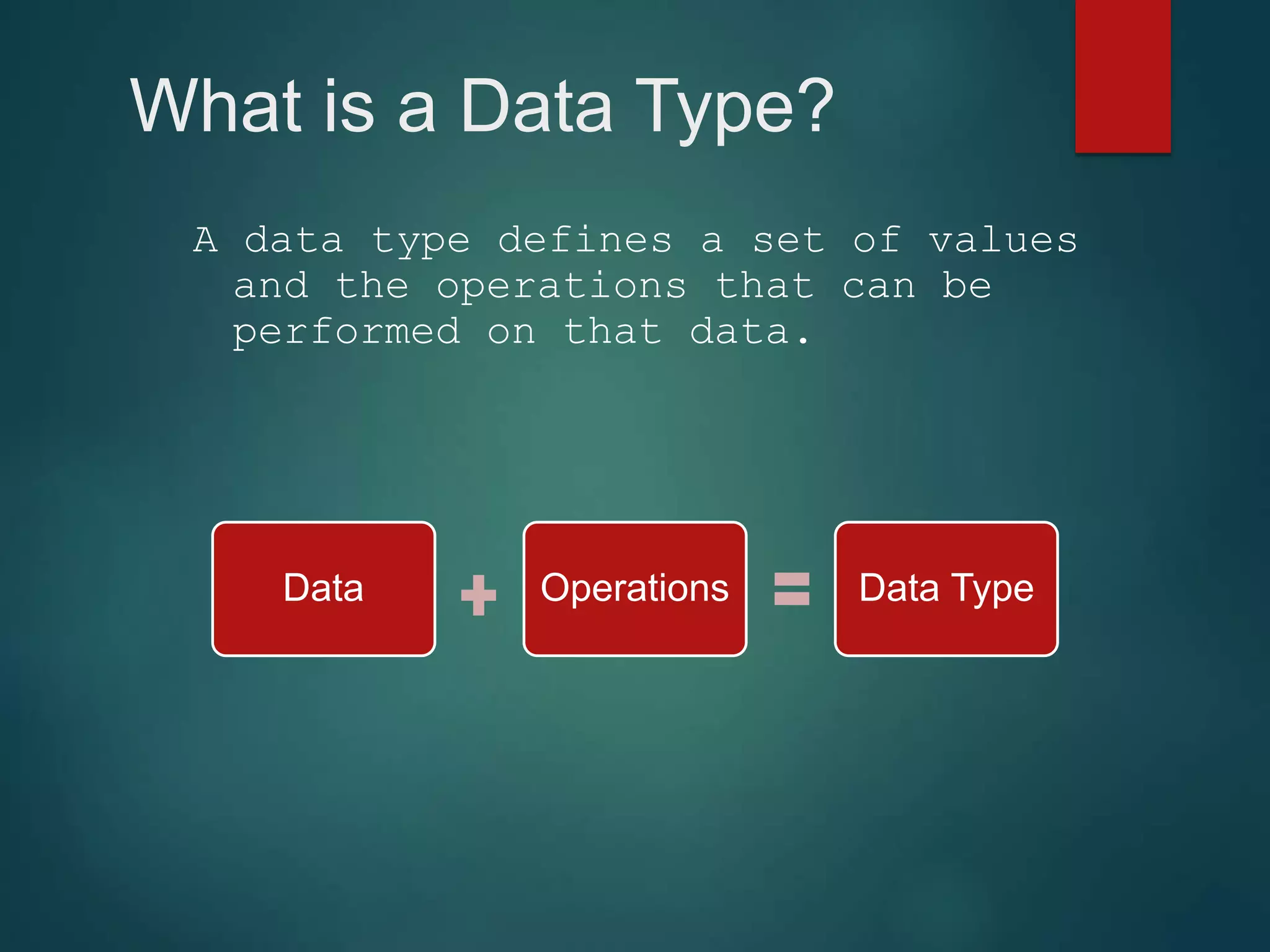 What is a Data Type?

A data type defines a set of values and the operations that can be performed on that data.

Data + Operations = Data Type